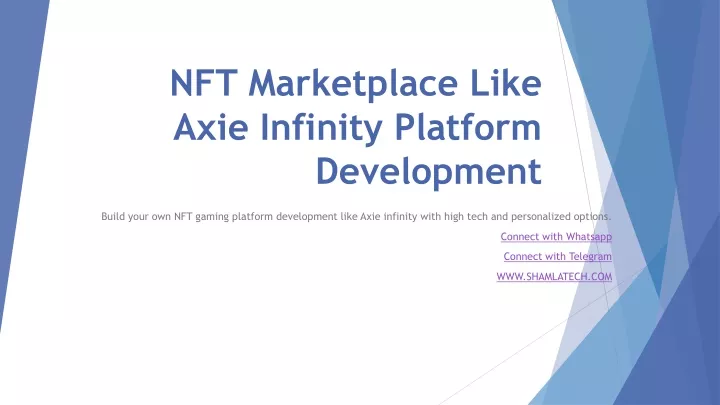 NFT Marketplace Like Axie Infinity Platform Development

Build your own NFT gaming platform development like Axie infinity with high tech and personalized options.

Connect with Whatsapp

Connect with Telegram

WWW.SHAMLATECH.COM